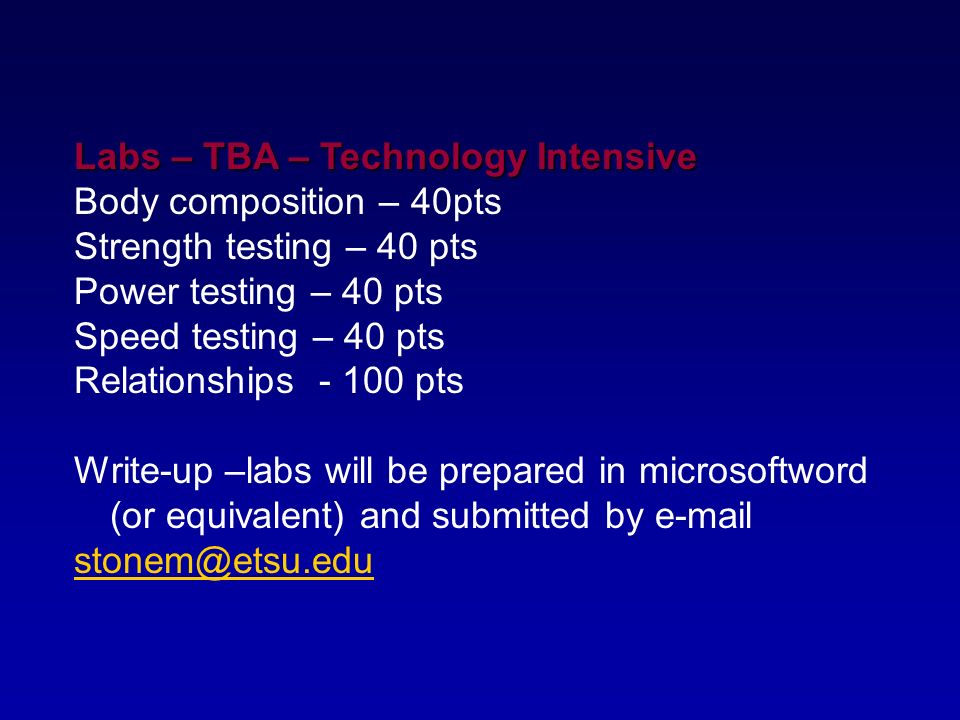 Labs – TBA – Technology Intensive
Body composition – 40pts
Strength testing – 40 pts
Power testing – 40 pts
Speed testing – 40 pts
Relationships - 100 pts

Write-up –labs will be prepared in microsoftword (or equivalent) and submitted by e-mail stonem@etsu.edu